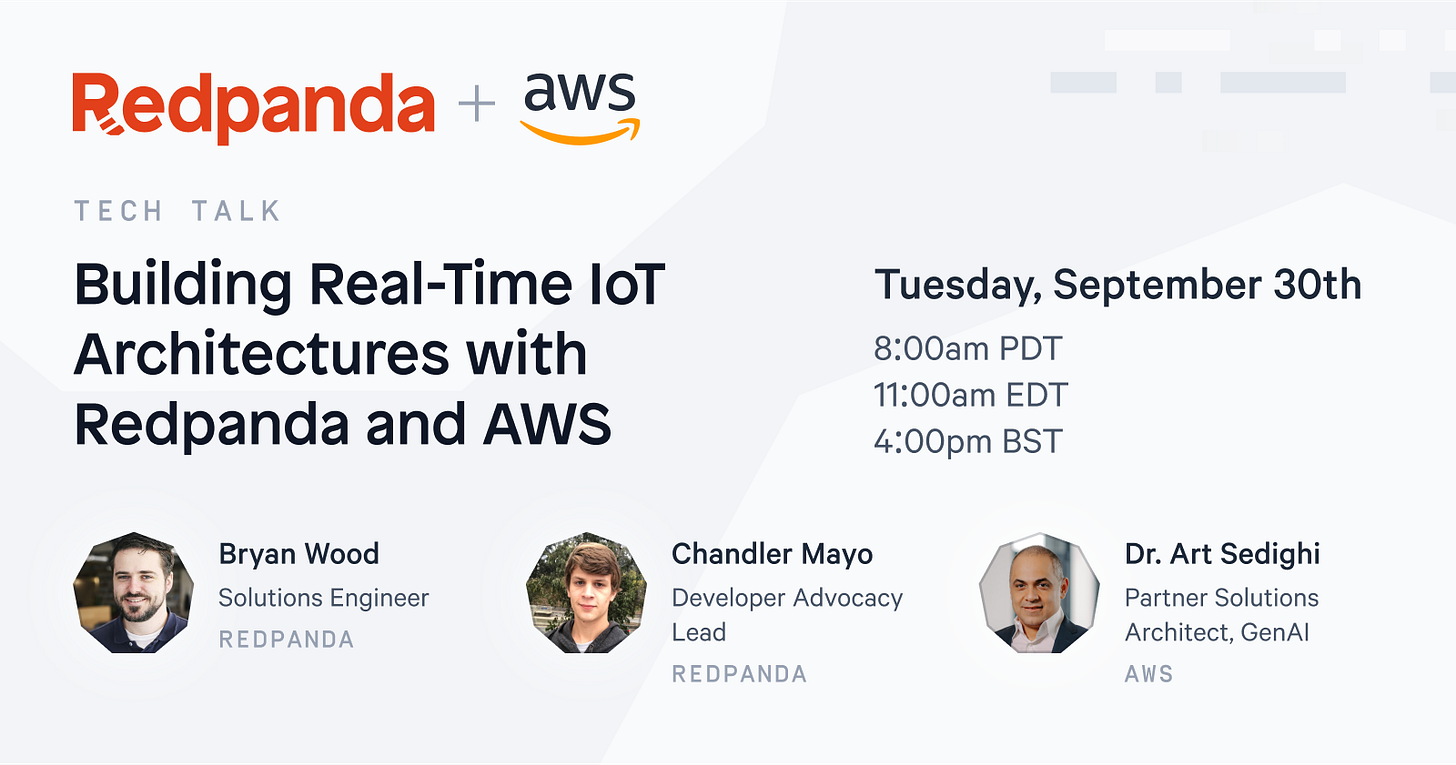 Redpanda + aws

TECH TALK

Building Real-Time IoT Architectures with Redpanda and AWS

Tuesday, September 30th

8:00am PDT
11:00am EDT
4:00pm BST

Bryan Wood
Solutions Engineer
REDPANDA

Chandler Mayo
Developer Advocacy Lead
REDPANDA

Dr. Art Sedighi
Partner Solutions Architect, GenAI
AWS